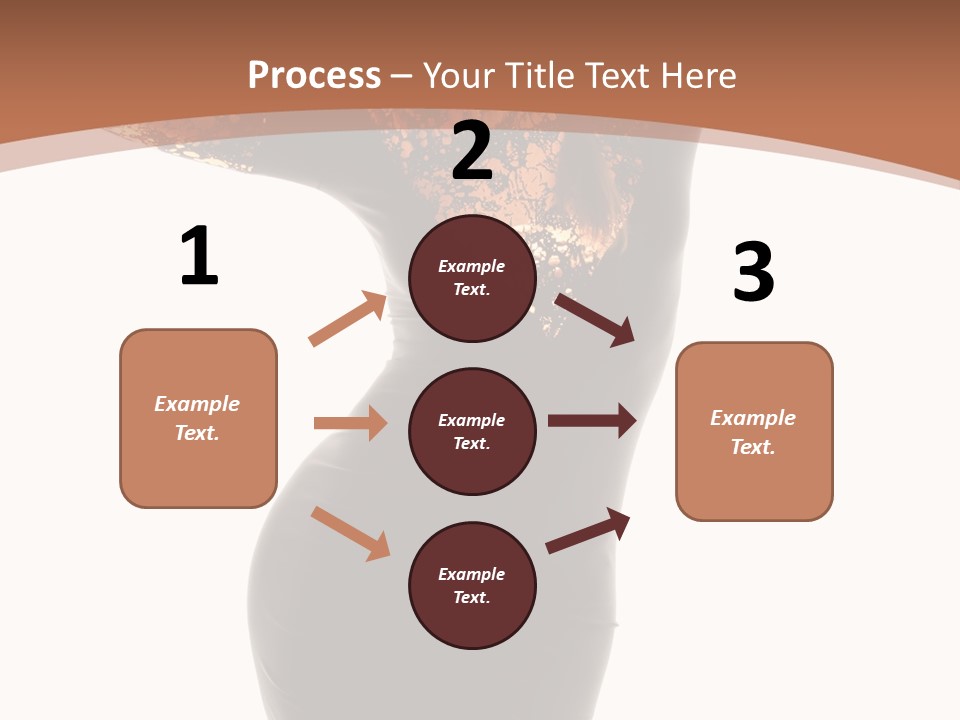 Process – Your Title Text Here

1

Example Text.

2

Example Text.

Example Text.

Example Text.

3

Example Text.